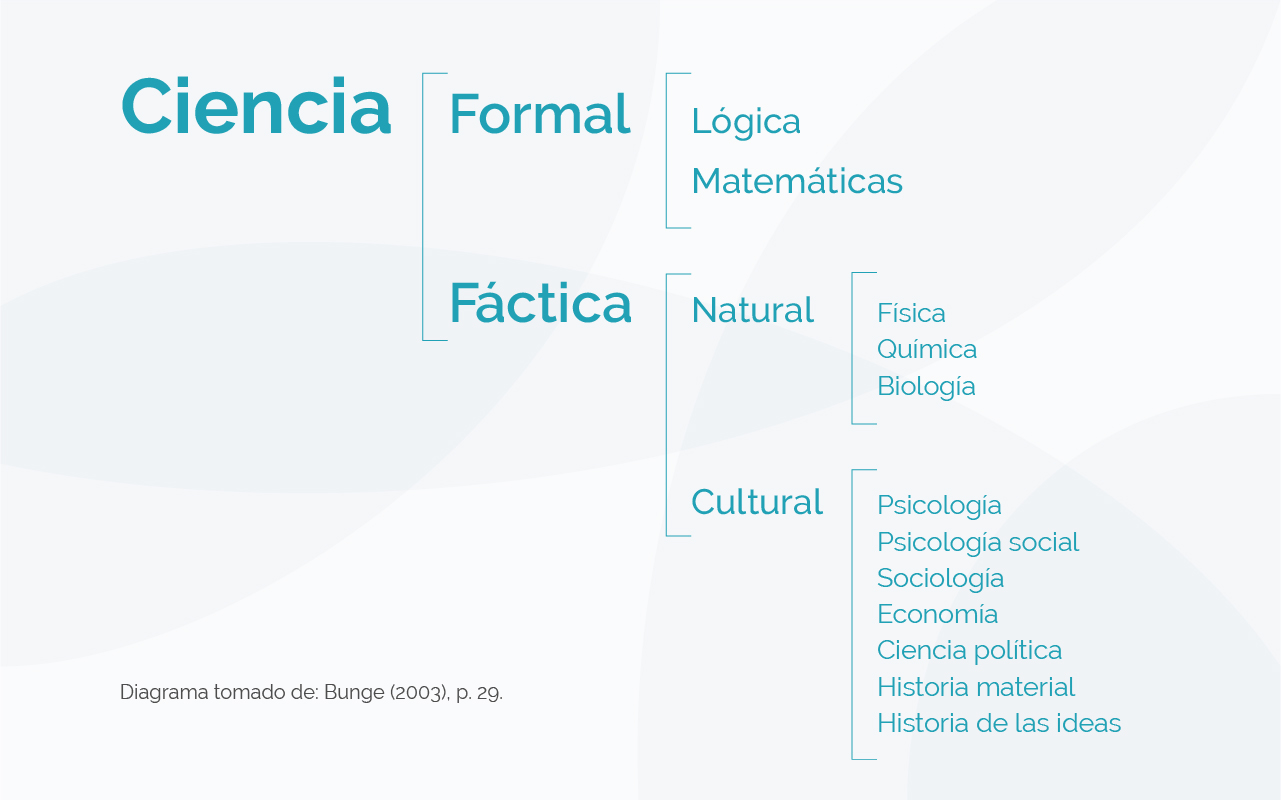 Ciencia

Formal

Lógica
Matemáticas

Fáctica

Natural

Física
Química
Biología

Cultural

Psicología
Psicología social
Sociología
Economía
Ciencia política
Historia material
Historia de las ideas

Diagrama tomado de: Bunge (2003), p. 29.